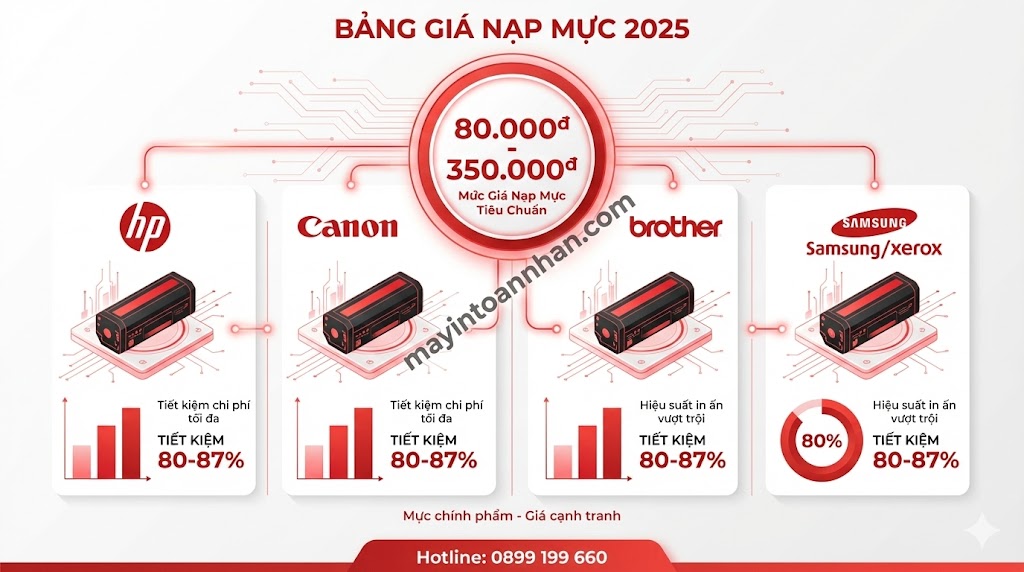 BẢNG GIÁ NẠP MỰC 2025

80.000đ
-
350.000đ
Mức Giá Nạp Mực Tiêu Chuẩn

mayintoannhan.com

hp

Tiết kiệm chi phí tối đa
TIẾT KIỆM
80-87%

Canon

Tiết kiệm chi phí tối đa
TIẾT KIỆM
80-87%

brother

Hiệu suất in ấn vượt trội
TIẾT KIỆM
80-87%

SAMSUNG
Samsung/xerox

80%
Hiệu suất in ấn vượt trội
TIẾT KIỆM
80-87%

Mực chính phẩm - Giá cạnh tranh

Hotline: 0899 199 660